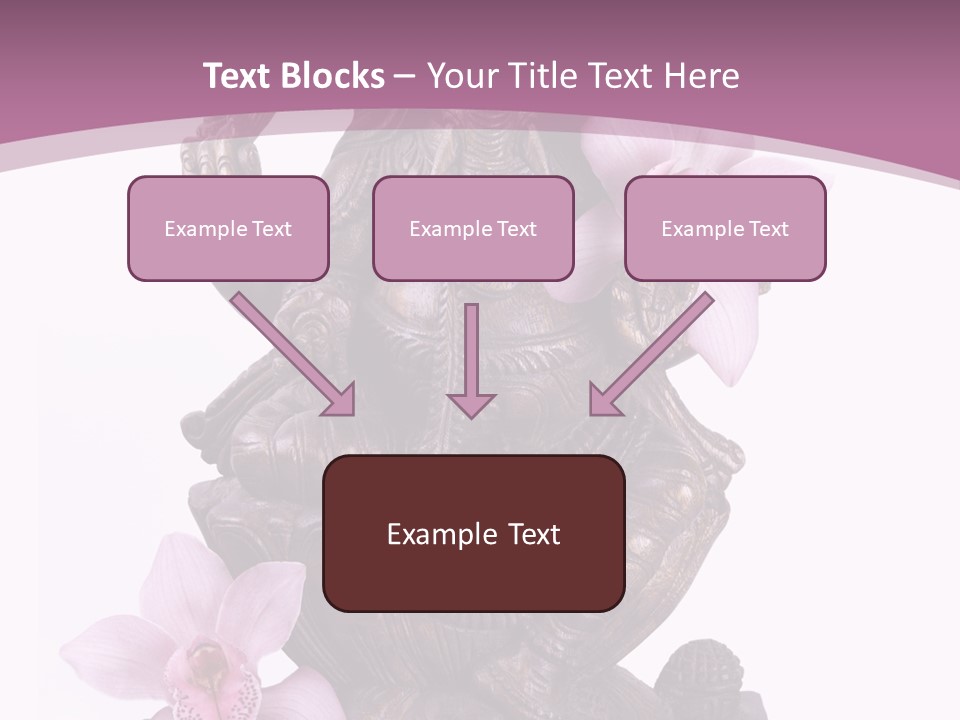 Text Blocks – Your Title Text Here

Example Text

Example Text

Example Text

Example Text